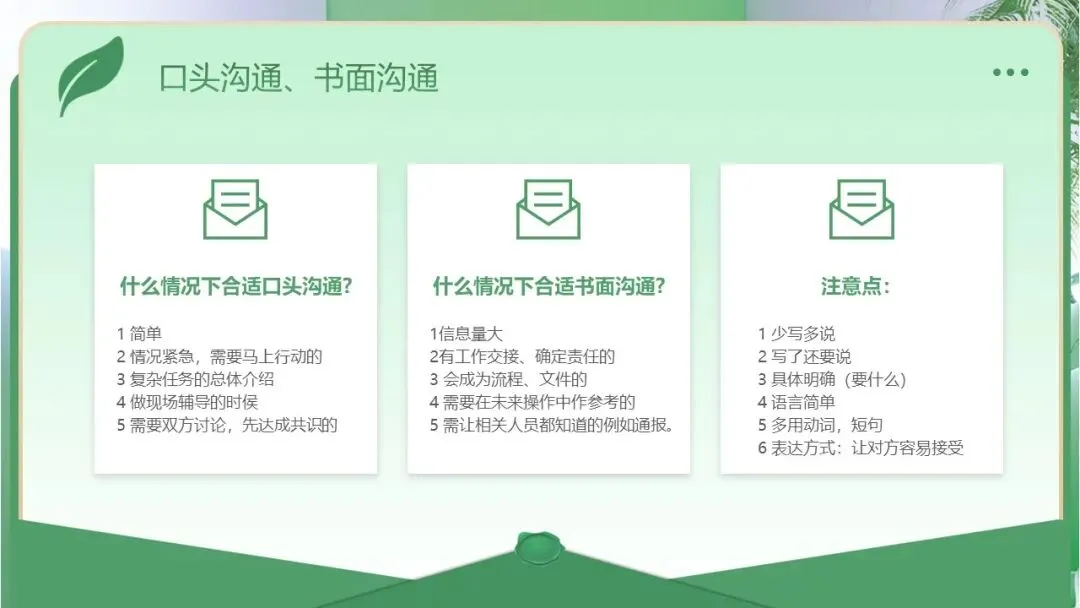 口头沟通、书面沟通

什么情况下合适口头沟通?

1 简单
2 情况紧急，需要马上行动的
3 复杂任务的总体介绍
4 做现场辅导的时侯
5 需要双方讨论，先达成共识的

什么情况下合适书面沟通?

1信息量大
2有工作交接、确定责任的
3 会成为流程、文件的
4 需要在未来操作中作参考的
5 需让相关人员都知道的例如通报。

注意点:

1 少写多说
2 写了还要说
3 具体明确（要什么）
4 语言简单
5 多用动词，短句
6 表达方式：让对方容易接受